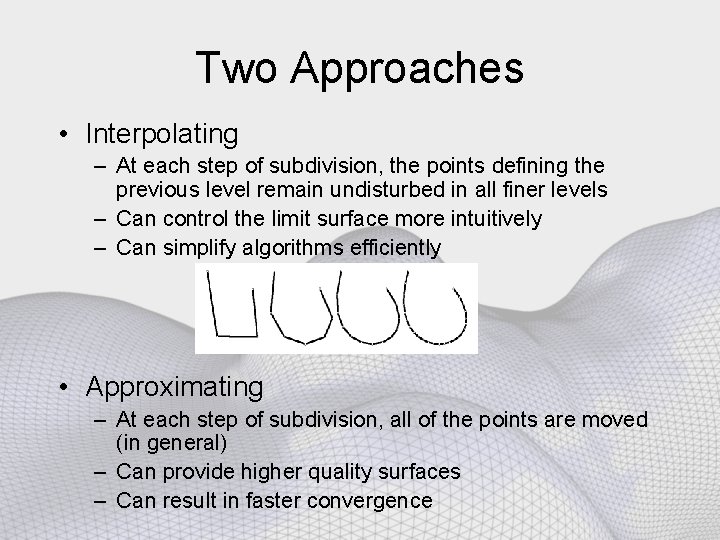 Two Approaches

• Interpolating
– At each step of subdivision, the points defining the previous level remain undisturbed in all finer levels
– Can control the limit surface more intuitively
– Can simplify algorithms efficiently

• Approximating
– At each step of subdivision, all of the points are moved (in general)
– Can provide higher quality surfaces
– Can result in faster convergence